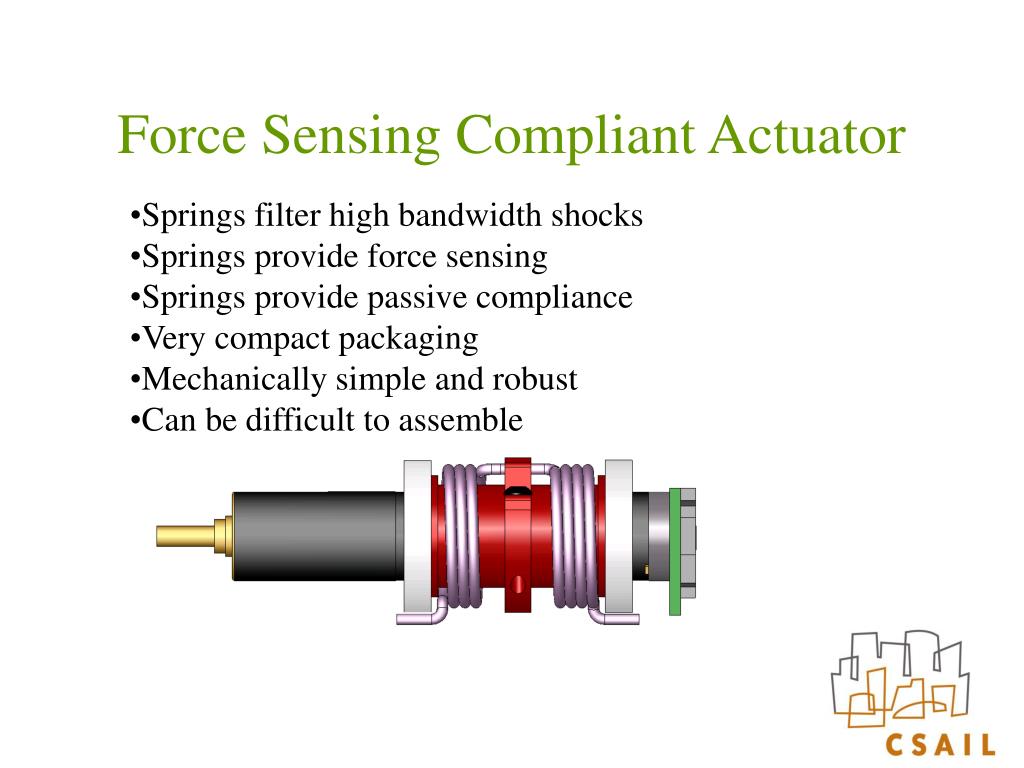 Force Sensing Compliant Actuator

•Springs filter high bandwidth shocks
•Springs provide force sensing
•Springs provide passive compliance
•Very compact packaging
•Mechanically simple and robust
•Can be difficult to assemble

CSAIL